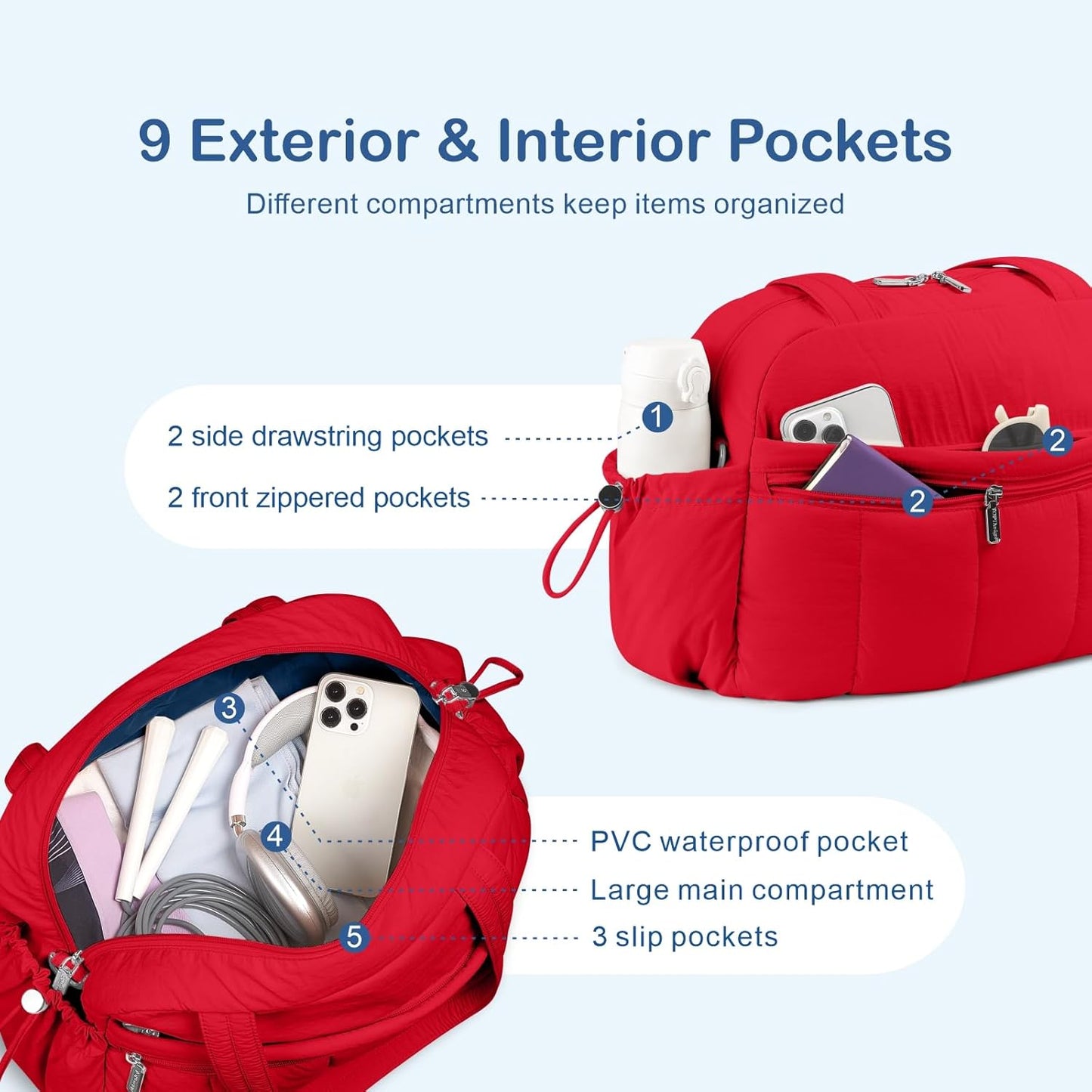 9 Exterior & Interior Pockets

Different compartments keep items organized

2 side drawstring pockets

2 front zippered pockets

1

2

2

3

4

5

PVC waterproof pocket

Large main compartment

3 slip pockets